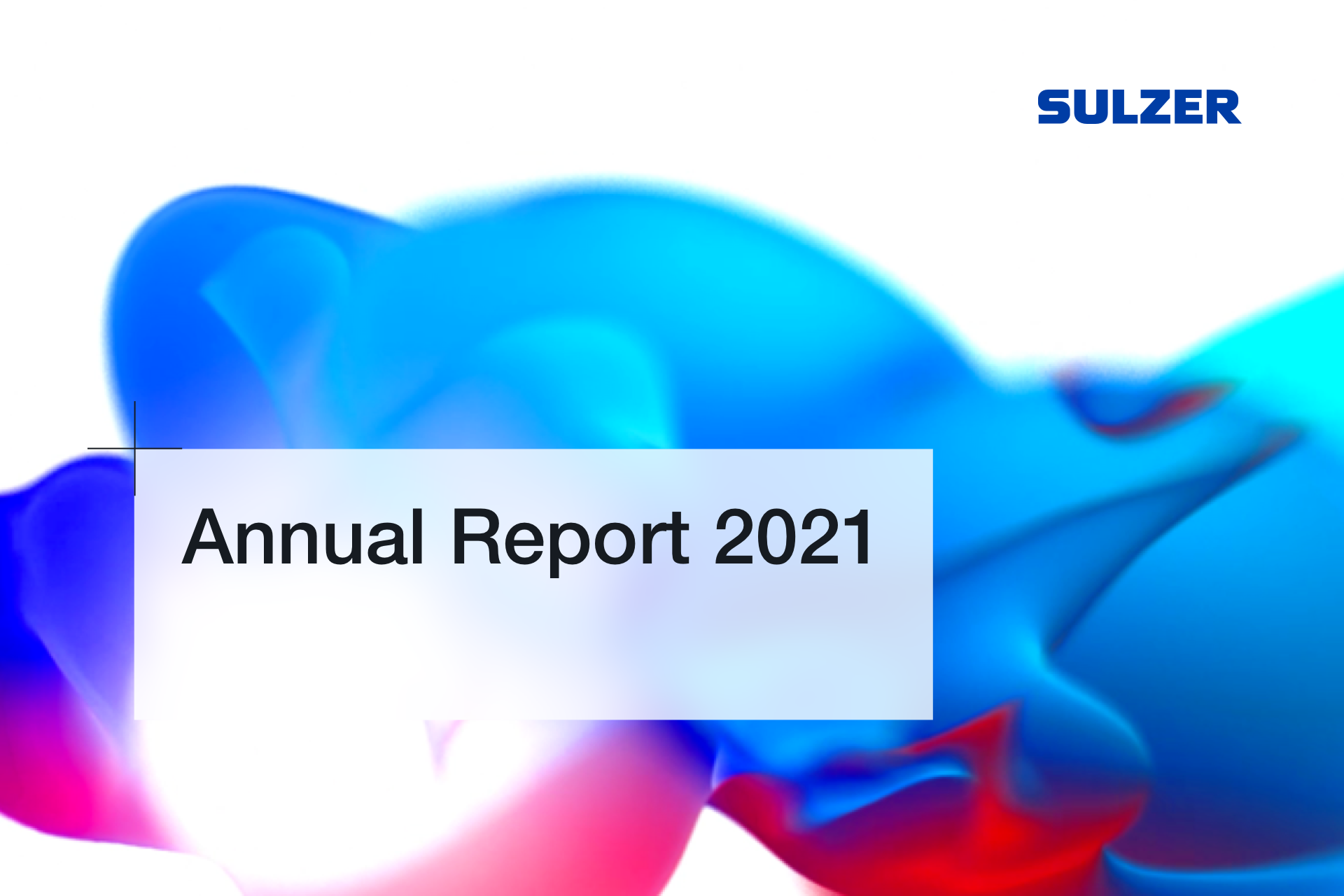 SULZER

Annual Report 2021